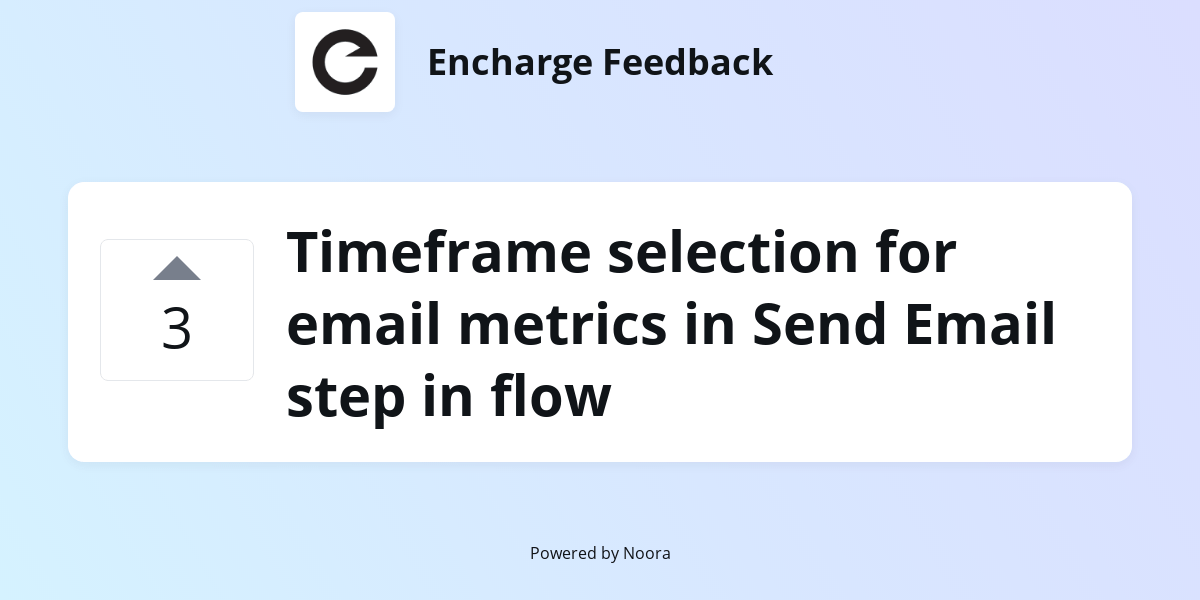 Encharge Feedback

3

Timeframe selection for email metrics in Send Email step in flow

Powered by Noora